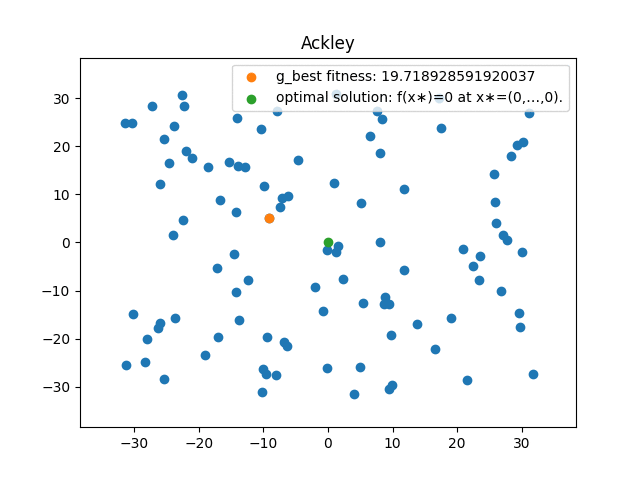 Ackley

g_best fitness: 19.718928591920037
optimal solution: f(x∗)=0 at x∗=(0,...,0).

30
20
10
0
−10
−20
−30

−30 −20 −10 0 10 20 30